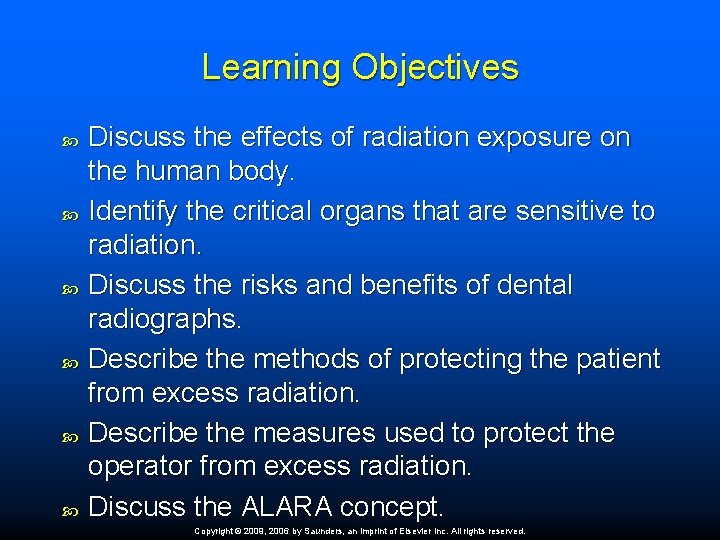 Learning Objectives

Discuss the effects of radiation exposure on the human body.

Identify the critical organs that are sensitive to radiation.

Discuss the risks and benefits of dental radiographs.

Describe the methods of protecting the patient from excess radiation.

Describe the measures used to protect the operator from excess radiation.

Discuss the ALARA concept.

Copyright © 2009, 2006 by Saunders, an imprint of Elsevier Inc. All rights reserved.